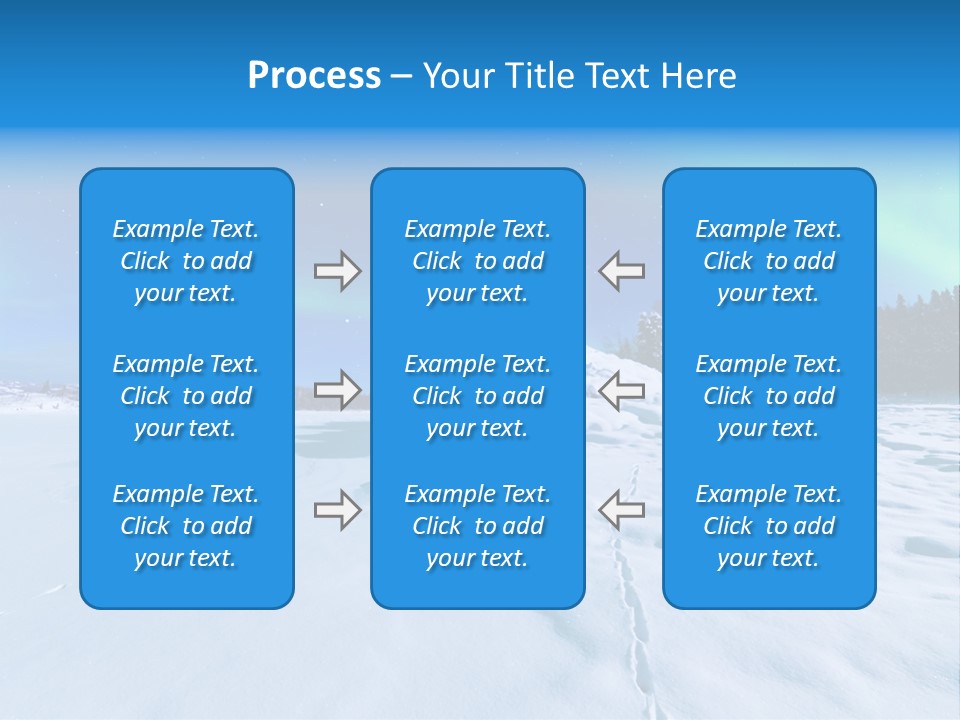 Process – Your Title Text Here

Example Text. Click to add your text.

Example Text. Click to add your text.

Example Text. Click to add your text.

Example Text. Click to add your text.

Example Text. Click to add your text.

Example Text. Click to add your text.

Example Text. Click to add your text.

Example Text. Click to add your text.

Example Text. Click to add your text.